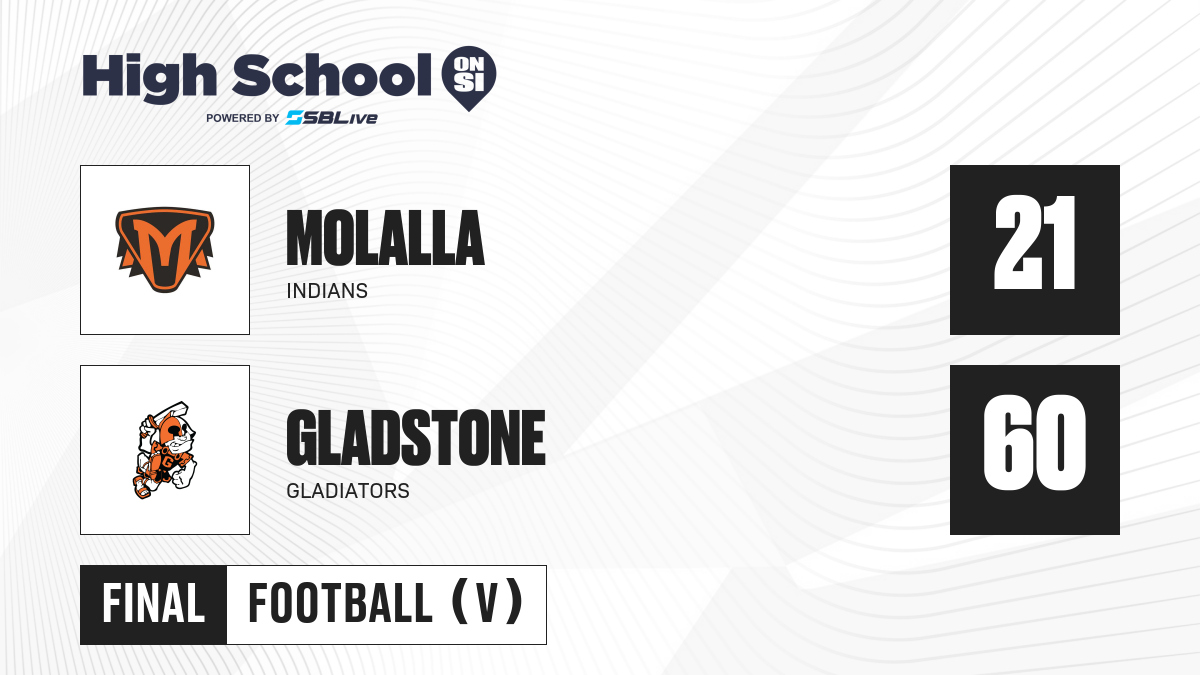 High School ON SI
POWERED BY SBLive

MOLALLA
INDIANS

21

GLADSTONE
GLADIATORS

60

FINAL
FOOTBALL (V)